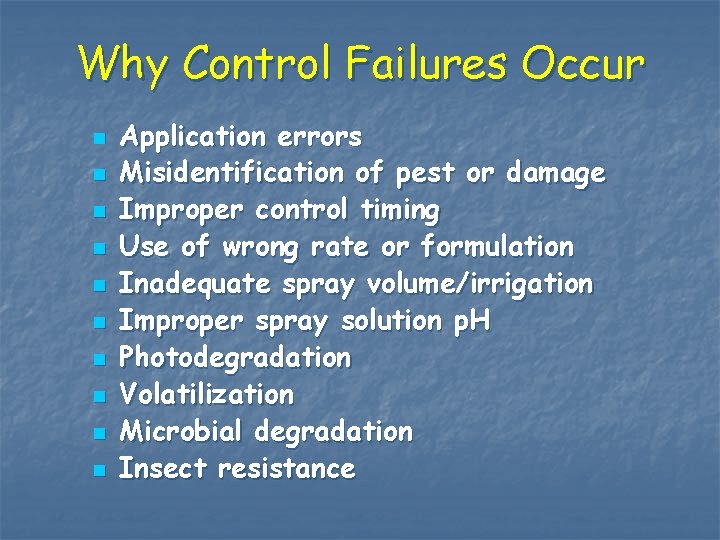 Why Control Failures Occur

- Application errors
- Misidentification of pest or damage
- Improper control timing
- Use of wrong rate or formulation
- Inadequate spray volume/irrigation
- Improper spray solution pH
- Photodegradation
- Volatilization
- Microbial degradation
- Insect resistance